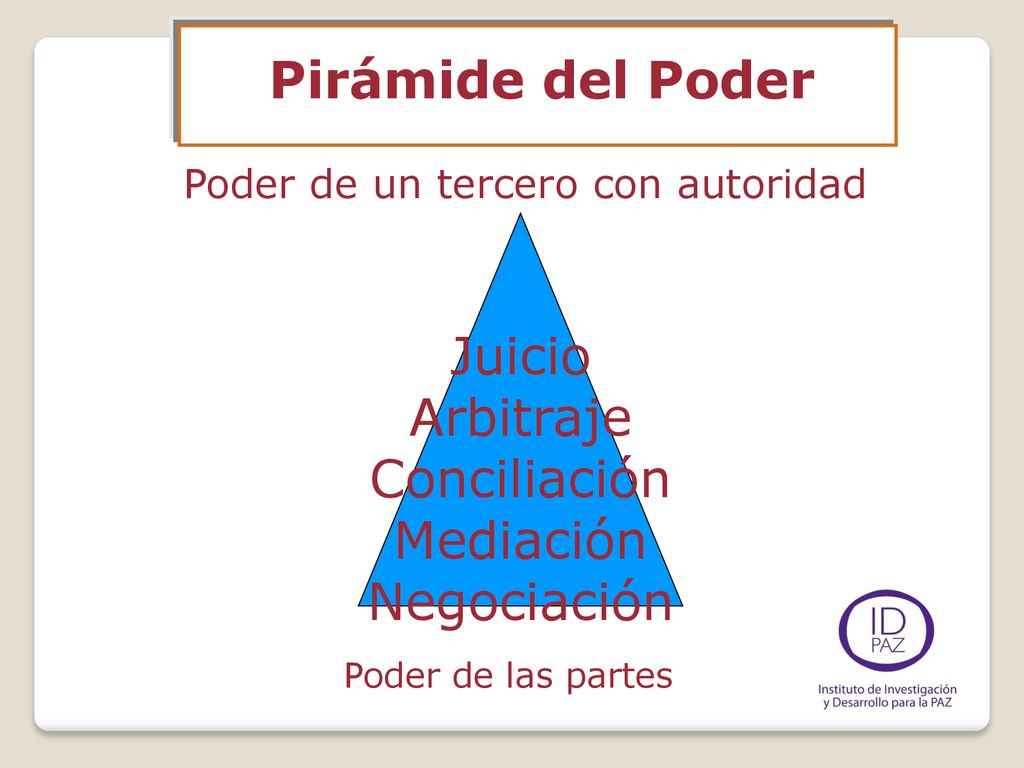 Pirámide del Poder

Poder de un tercero con autoridad

Juicio
Arbitraje
Conciliación
Mediación
Negociación

Poder de las partes

ID
PAZ
Instituto de Investigación y Desarrollo para la PAZ